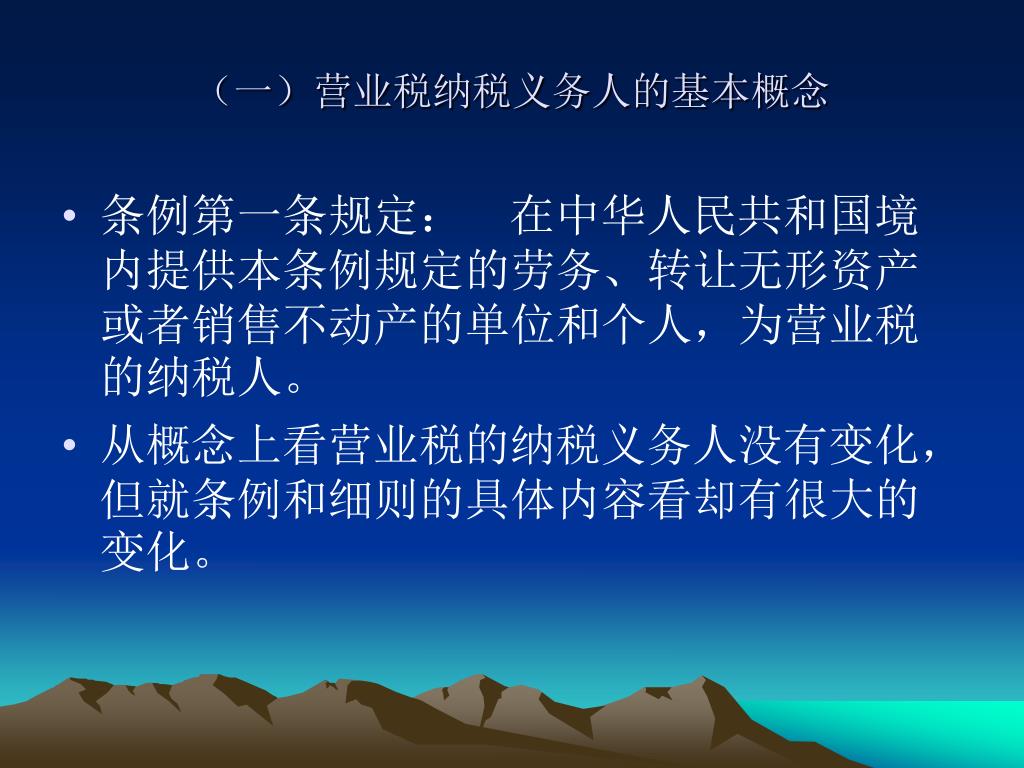 （一）营业税纳税义务人的基本概念

• 条例第一条规定： 在中华人民共和国境内提供本条例规定的劳务、转让无形资产或者销售不动产的单位和个人，为营业税的纳税人。

• 从概念上看营业税的纳税义务人没有变化，但就条例和细则的具体内容看却有很大的变化。